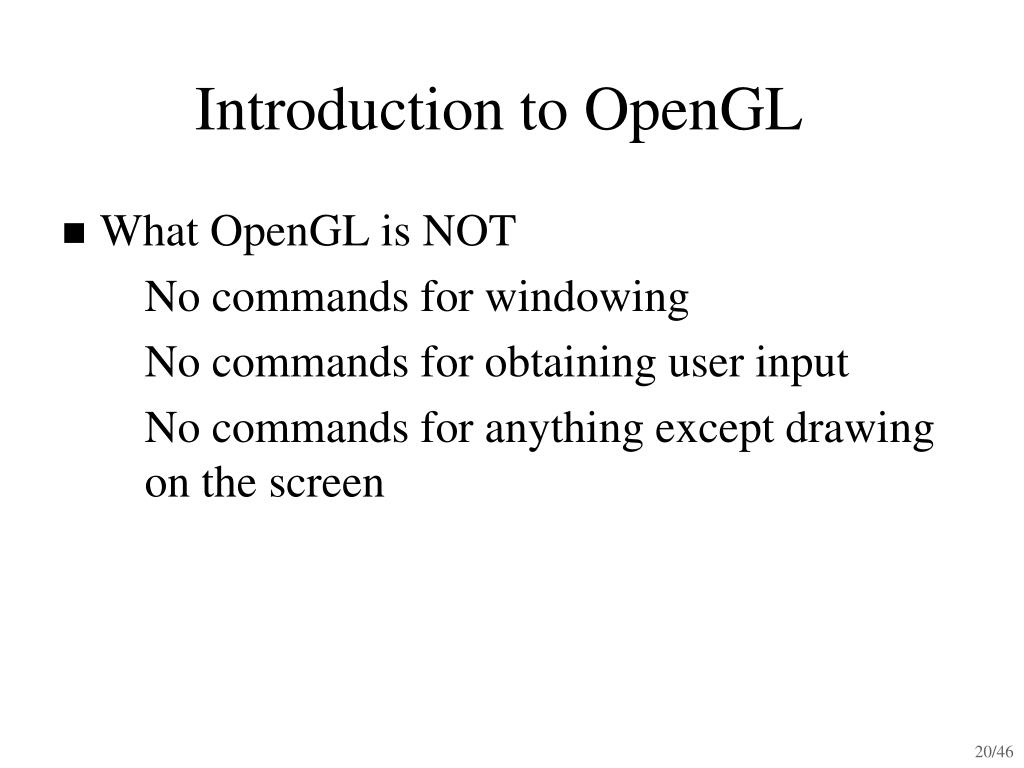 Introduction to OpenGL

■ What OpenGL is NOT

No commands for windowing

No commands for obtaining user input

No commands for anything except drawing on the screen

20/46